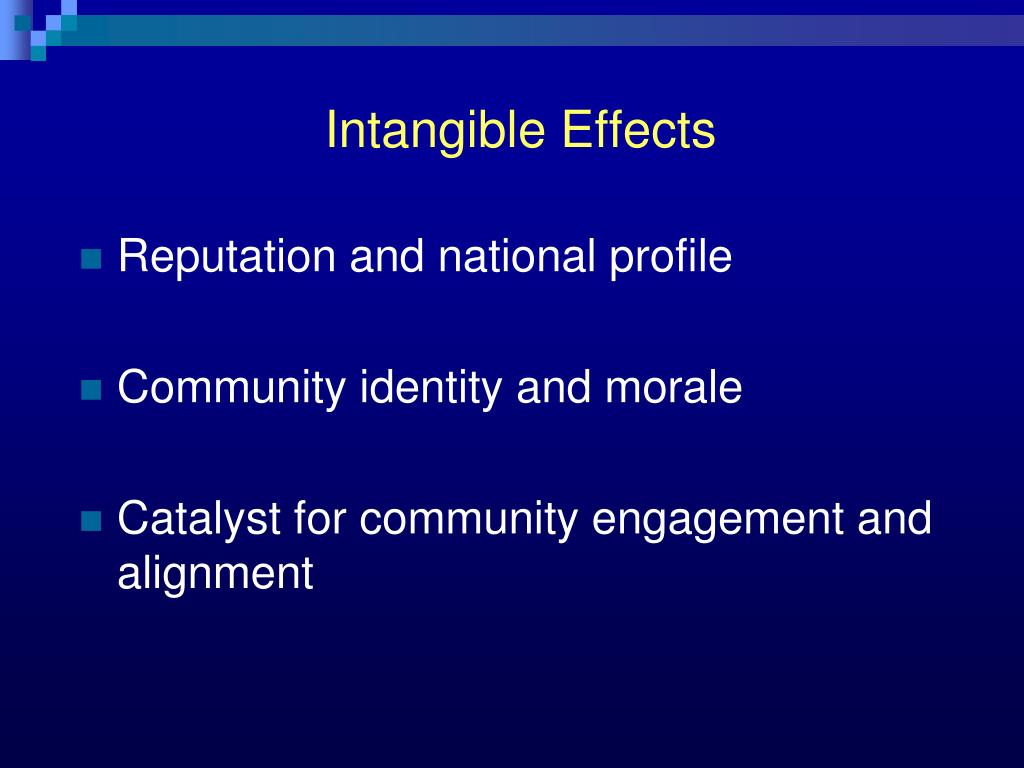 Intangible Effects

Reputation and national profile

Community identity and morale

Catalyst for community engagement and alignment